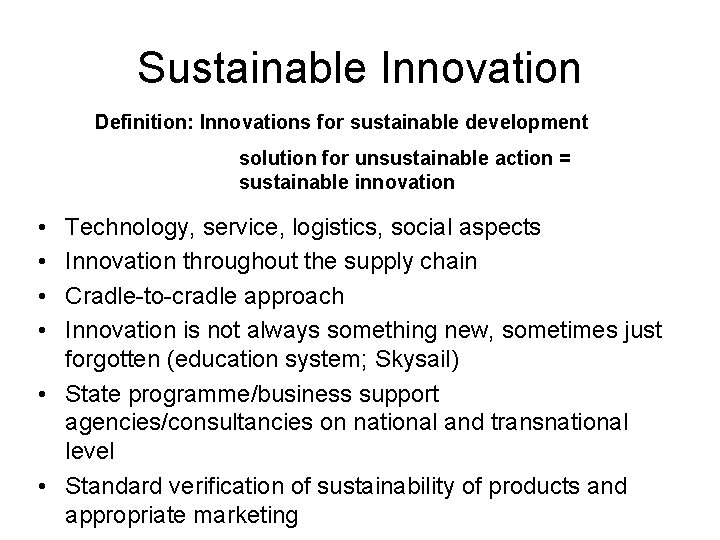 Sustainable Innovation

Definition: Innovations for sustainable development

solution for unsustainable action = sustainable innovation

• Technology, service, logistics, social aspects
• Innovation throughout the supply chain
• Cradle-to-cradle approach
• Innovation is not always something new, sometimes just forgotten (education system; Skysail)
• State programme/business support agencies/consultancies on national and transnational level
• Standard verification of sustainability of products and appropriate marketing